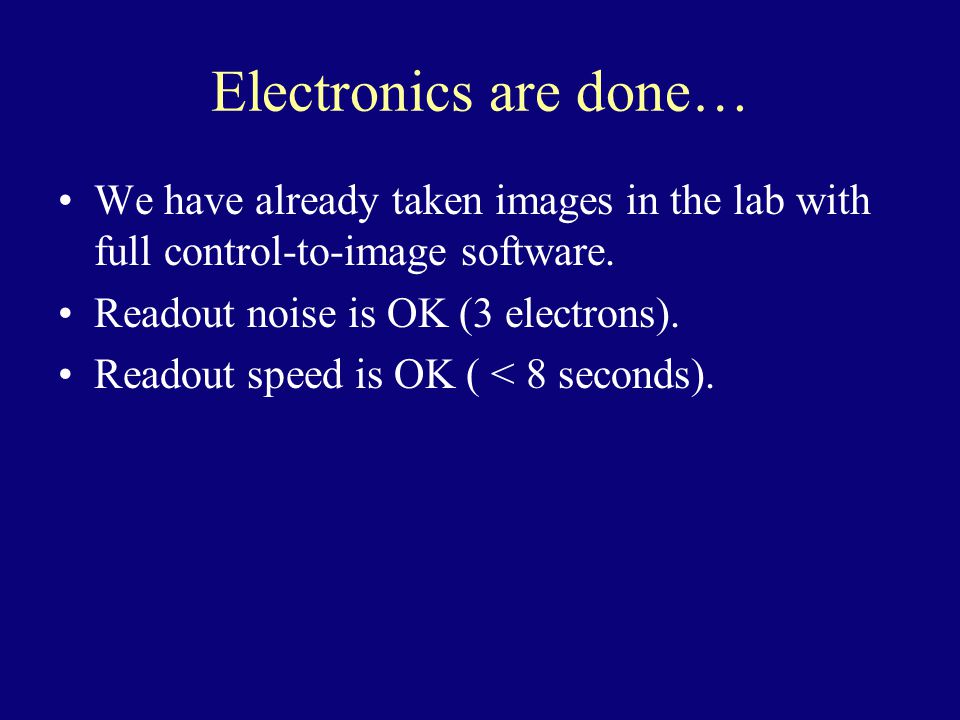 Electronics are done…

• We have already taken images in the lab with full control-to-image software.
• Readout noise is OK (3 electrons).
• Readout speed is OK ( < 8 seconds).